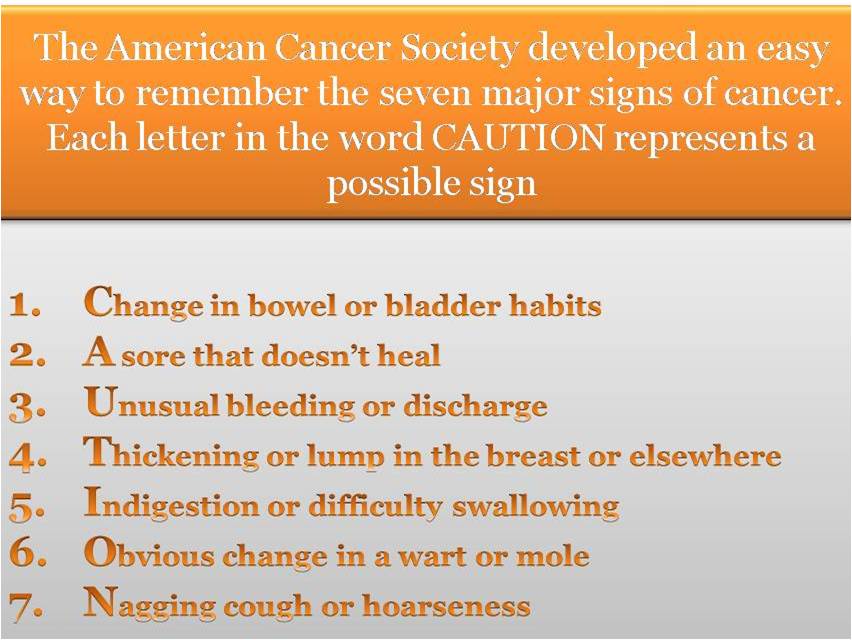 The American Cancer Society developed an easy way to remember the seven major signs of cancer. Each letter in the word CAUTION represents a possible sign

1. Change in bowel or bladder habits
2. A sore that doesn't heal
3. Unusual bleeding or discharge
4. Thickening or lump in the breast or elsewhere
5. Indigestion or difficulty swallowing
6. Obvious change in a wart or mole
7. Nagging cough or hoarseness